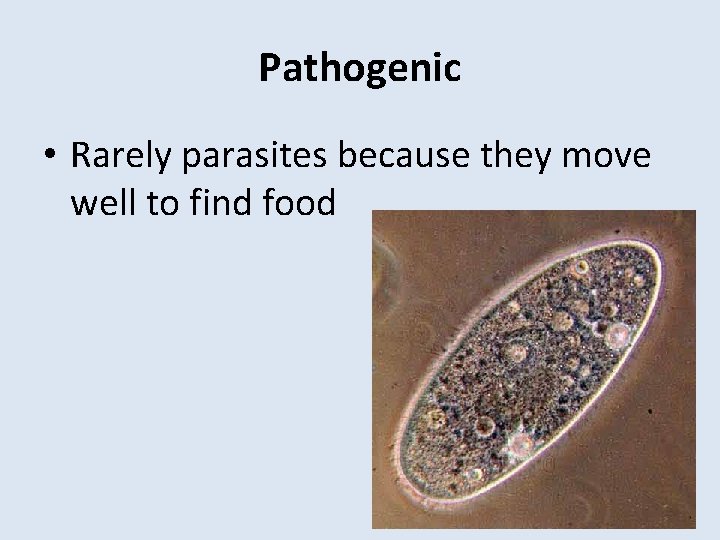 Pathogenic

• Rarely parasites because they move well to find food